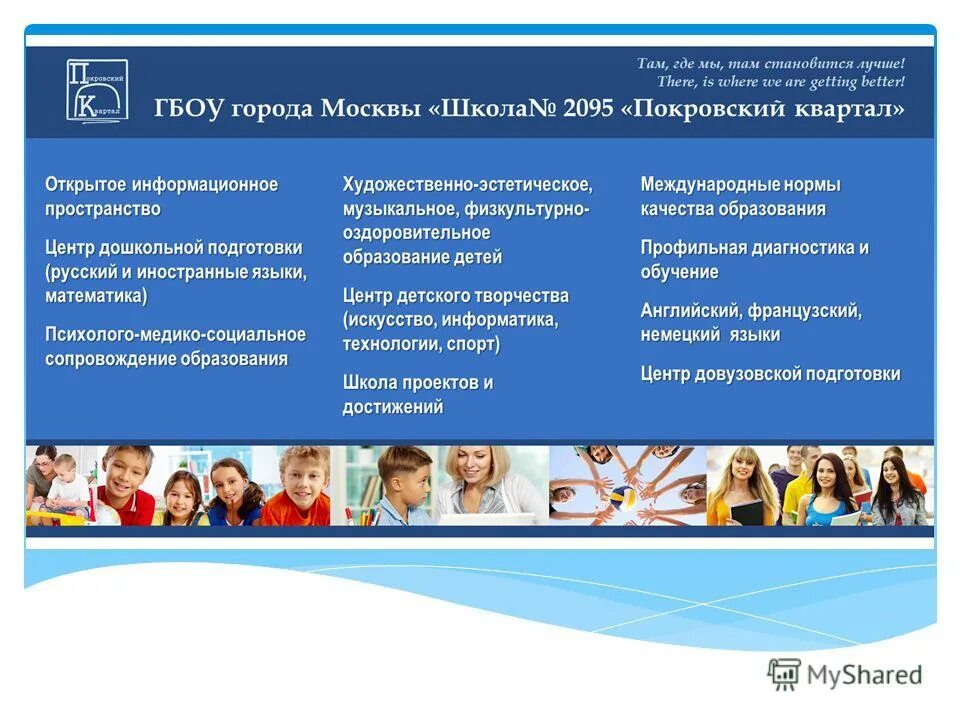 Покровский Квартал

Там, где мы, там становится лучше!
There, is where we are getting better!

ГБОУ города Москвы «Школа№ 2095 «Покровский квартал»

Открытое информационное пространство

Центр дошкольной подготовки (русский и иностранные языки, математика)

Психолого-медико-социальное сопровождение образования

Художественно-эстетическое, музыкальное, физкультурно-оздоровительное образование детей

Центр детского творчества (искусство, информатика, технологии, спорт)

Школа проектов и достижений

Международные нормы качества образования

Профильная диагностика и обучение

Английский, французский, немецкий языки

Центр довузовской подготовки

MyShared